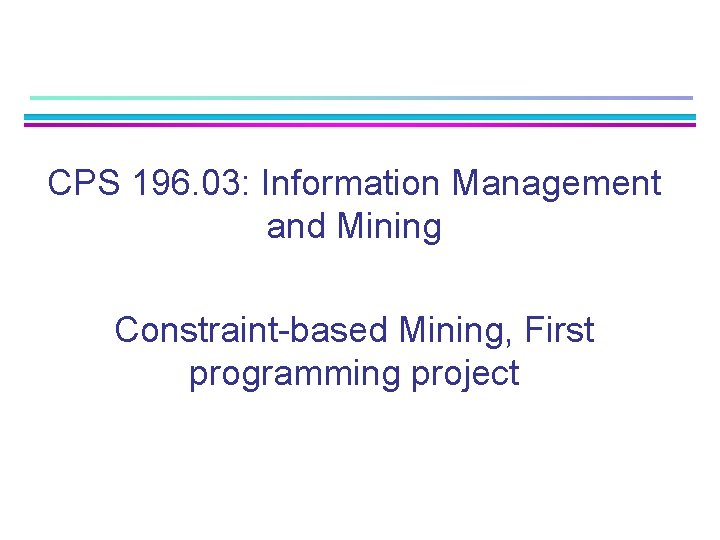 CPS 196.03: Information Management and Mining

Constraint-based Mining, First programming project